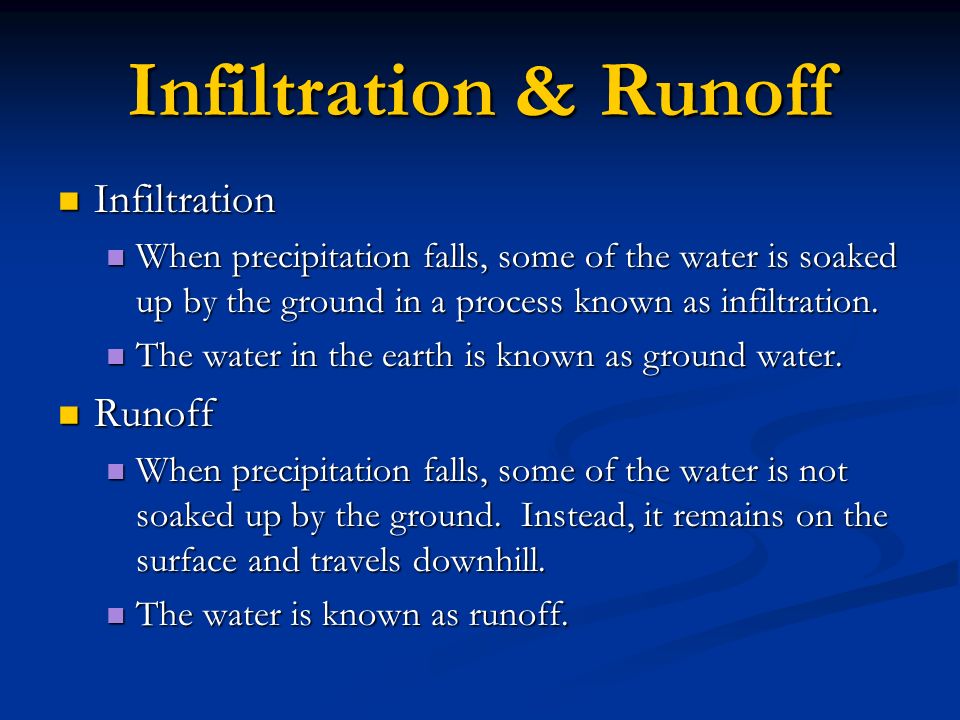 Infiltration & Runoff

Infiltration

When precipitation falls, some of the water is soaked up by the ground in a process known as infiltration.

The water in the earth is known as ground water.

Runoff

When precipitation falls, some of the water is not soaked up by the ground. Instead, it remains on the surface and travels downhill.

The water is known as runoff.